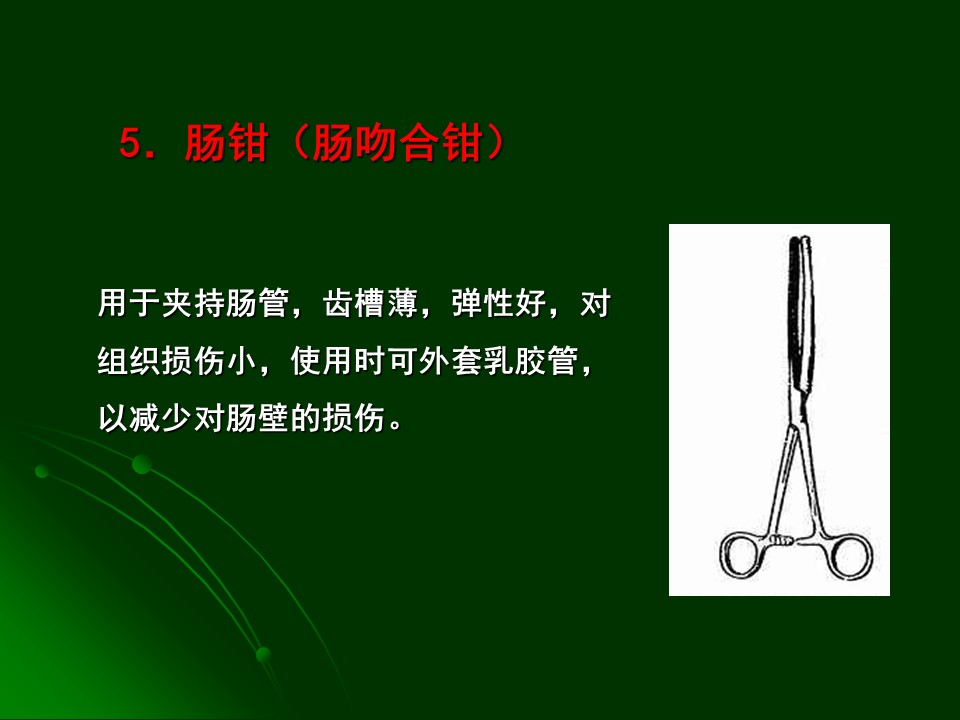 5．肠钳（肠吻合钳）

用于夹持肠管，齿槽薄，弹性好，对组织损伤小，使用时可外套乳胶管，以减少对肠壁的损伤。